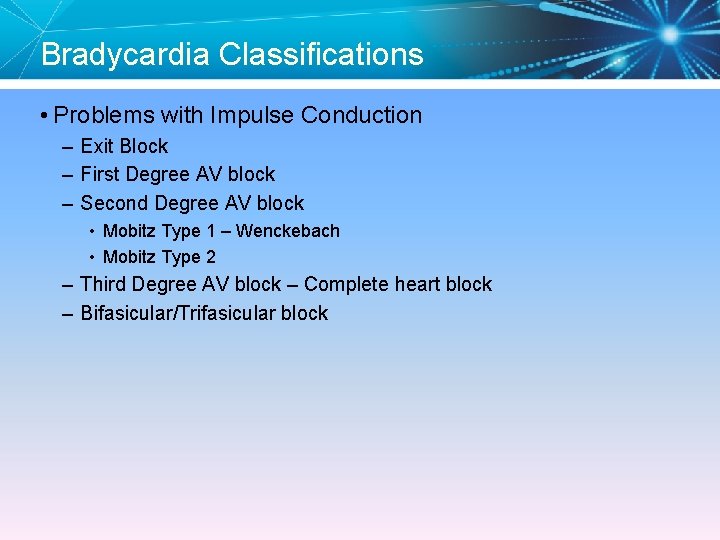 Bradycardia Classifications

• Problems with Impulse Conduction
– Exit Block
– First Degree AV block
– Second Degree AV block
• Mobitz Type 1 – Wenckebach
• Mobitz Type 2
– Third Degree AV block – Complete heart block
– Bifasicular/Trifasicular block